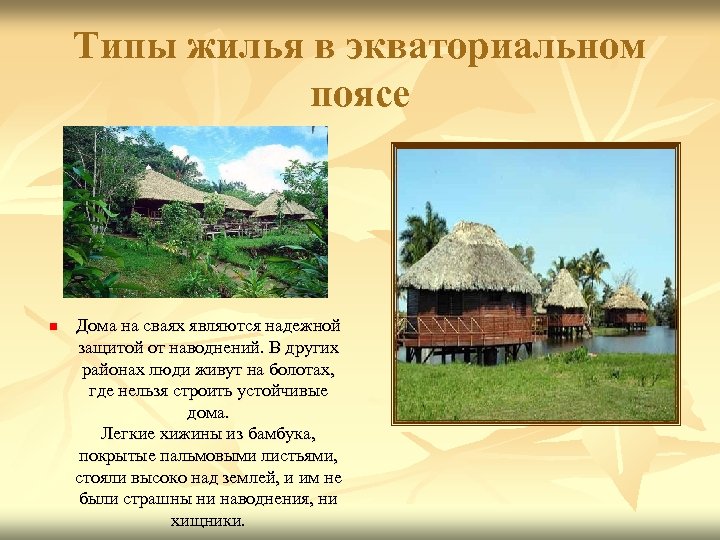 Типы жилья в экваториальном поясе

Дома на сваях являются надежной защитой от наводнений. В других районах люди живут на болотах, где нельзя строить устойчивые дома.
Легкие хижины из бамбука, покрытые пальмовыми листьями, стояли высоко над землей, и им не были страшны ни наводнения, ни хищники.